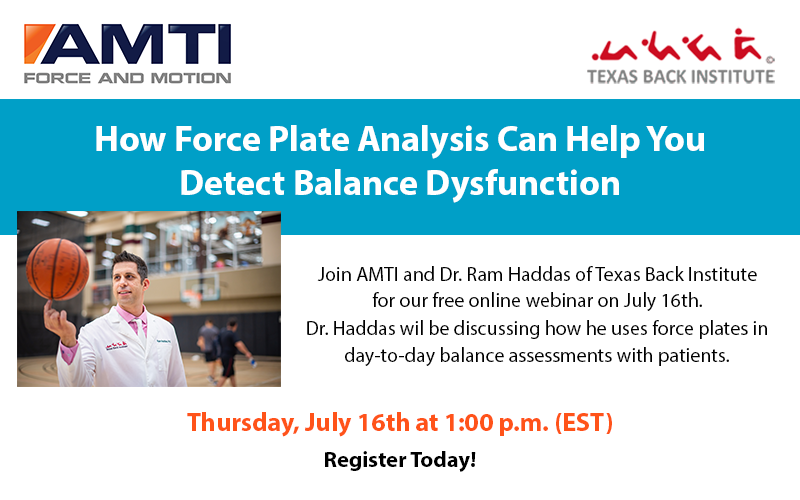 AMTI
FORCE AND MOTION

TEXAS BACK INSTITUTE

How Force Plate Analysis Can Help You Detect Balance Dysfunction

Join AMTI and Dr. Ram Haddas of Texas Back Institute for our free online webinar on July 16th. Dr. Haddas wil be discussing how he uses force plates in day-to-day balance assessments with patients.

Thursday, July 16th at 1:00 p.m. (EST)

Register Today!